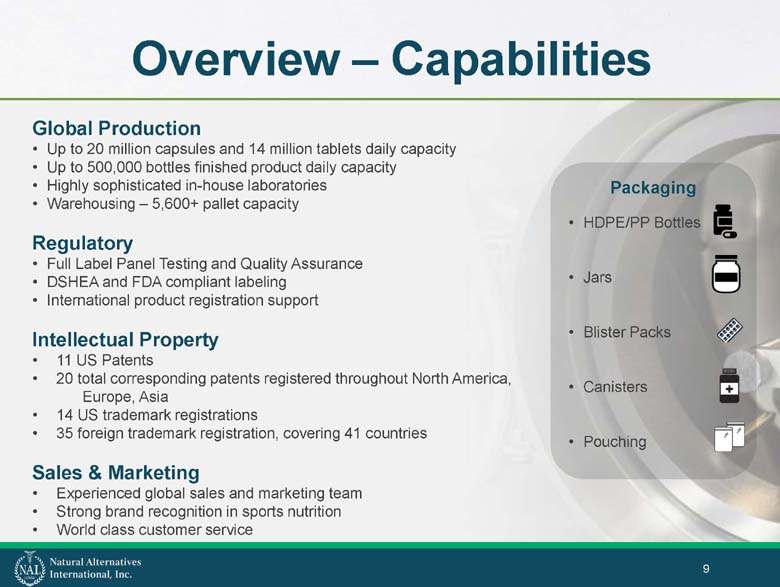 Overview – Capabilities

Global Production
• Up to 20 million capsules and 14 million tablets daily capacity
• Up to 500,000 bottles finished product daily capacity
• Highly sophisticated in-house laboratories
• Warehousing – 5,600+ pallet capacity

Regulatory
• Full Label Panel Testing and Quality Assurance
• DSHEA and FDA compliant labeling
• International product registration support

Intellectual Property
• 11 US Patents
• 20 total corresponding patents registered throughout North America, Europe, Asia
• 14 US trademark registrations
• 35 foreign trademark registration, covering 41 countries

Sales & Marketing
• Experienced global sales and marketing team
• Strong brand recognition in sports nutrition
• World class customer service

Packaging
• HDPE/PP Bottles
• Jars
• Blister Packs
• Canisters
• Pouching

NAI
Natural Alternatives
International, Inc.

9